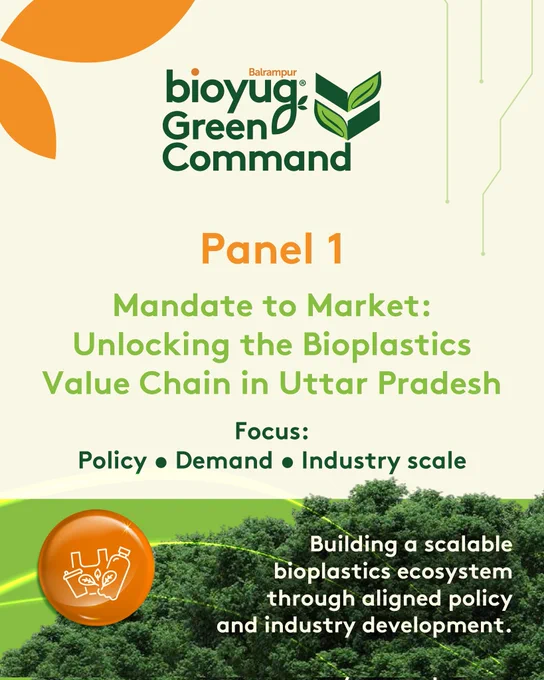 Balrampur
bioyug®
Green
Command

Panel 1

Mandate to Market: Unlocking the Bioplastics Value Chain in Uttar Pradesh

Focus:
Policy • Demand • Industry scale

Building a scalable bioplastics ecosystem through aligned policy and industry development.